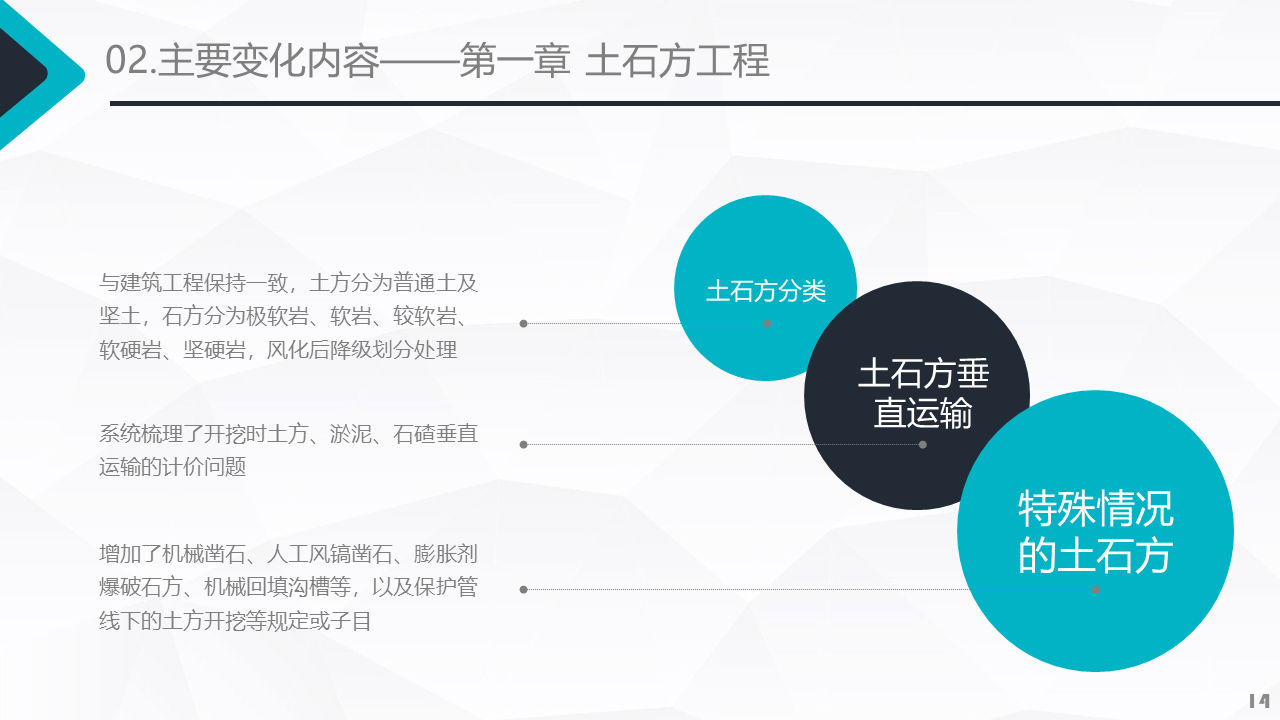 02.主要变化内容——第一章 土石方工程

与建筑工程保持一致，土方分为普通土及坚土，石方分为极软岩、软岩、较软岩、软硬岩、坚硬岩，风化后降级划分处理

系统梳理了开挖时土方、淤泥、石碴垂直运输的计价问题

增加了机械凿石、人工风镐凿石、膨胀剂爆破石方、机械回填沟槽等，以及保护管线下的土方开挖等规定或子目

土石方分类

土石方垂直运输

特殊情况的土石方

14